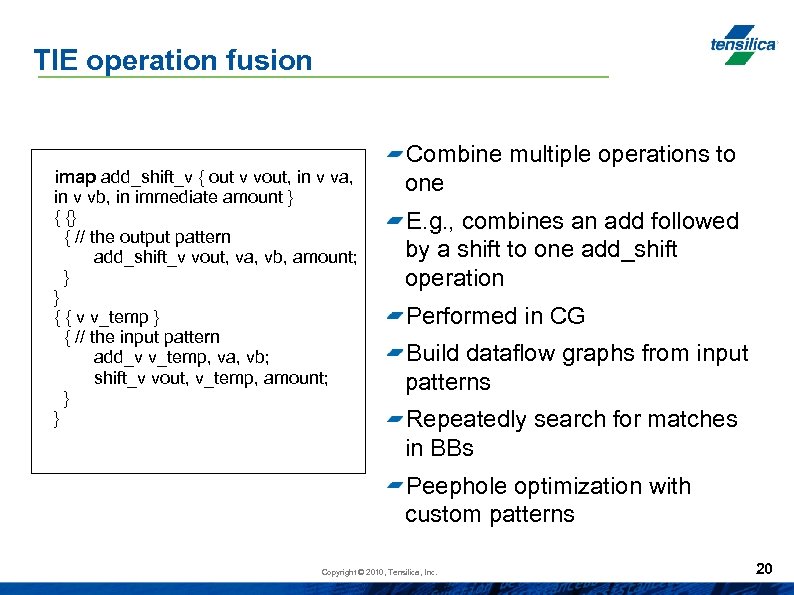 TIE operation fusion

tensilica

imap add_shift_v { out v vout, in v va, in v vb, in immediate amount }
{ {}
{ // the output pattern
add_shift_v vout, va, vb, amount;
}
}
{ { v v_temp }
{ // the input pattern
add_v v_temp, va, vb;
shift_v vout, v_temp, amount;
}
}

Combine multiple operations to one

E.g., combines an add followed by a shift to one add_shift operation

Performed in CG

Build dataflow graphs from input patterns

Repeatedly search for matches in BBs

Peephole optimization with custom patterns

Copyright © 2010, Tensilica, Inc.

20